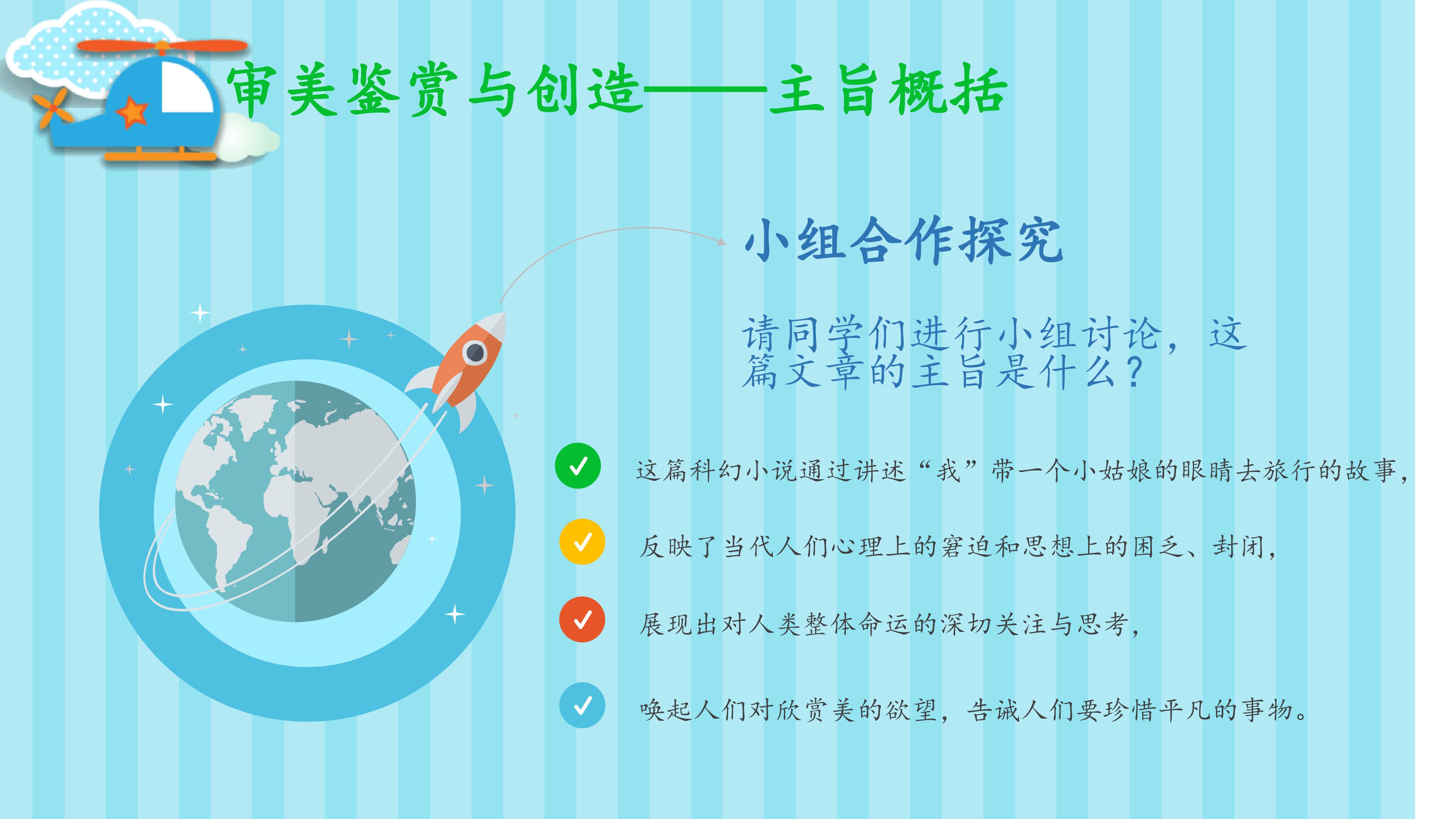 审美鉴赏与创造——主旨概括

小组合作探究

请同学们进行小组讨论，这篇文章的主旨是什么？

这篇科幻小说通过讲述“我”带一个小姑娘的眼睛去旅行的故事，

反映了当代人们心理上的窘迫和思想上的困乏、封闭，

展现出对人类整体命运的深切关注与思考，

唤起人们对欣赏美的欲望，告诫人们要珍惜平凡的事物。